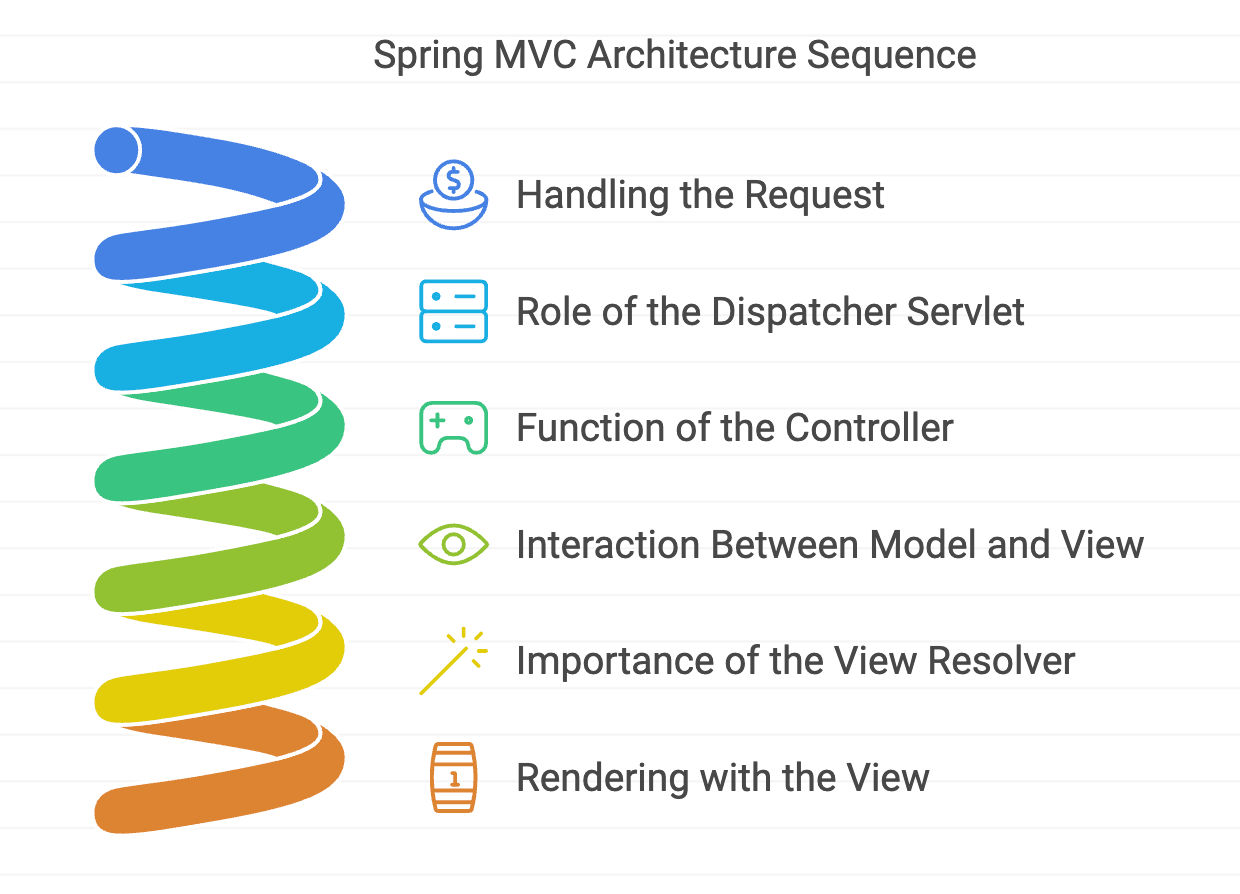 Spring MVC Architecture Sequence

Handling the Request

Role of the Dispatcher Servlet

Function of the Controller

Interaction Between Model and View

Importance of the View Resolver

Rendering with the View